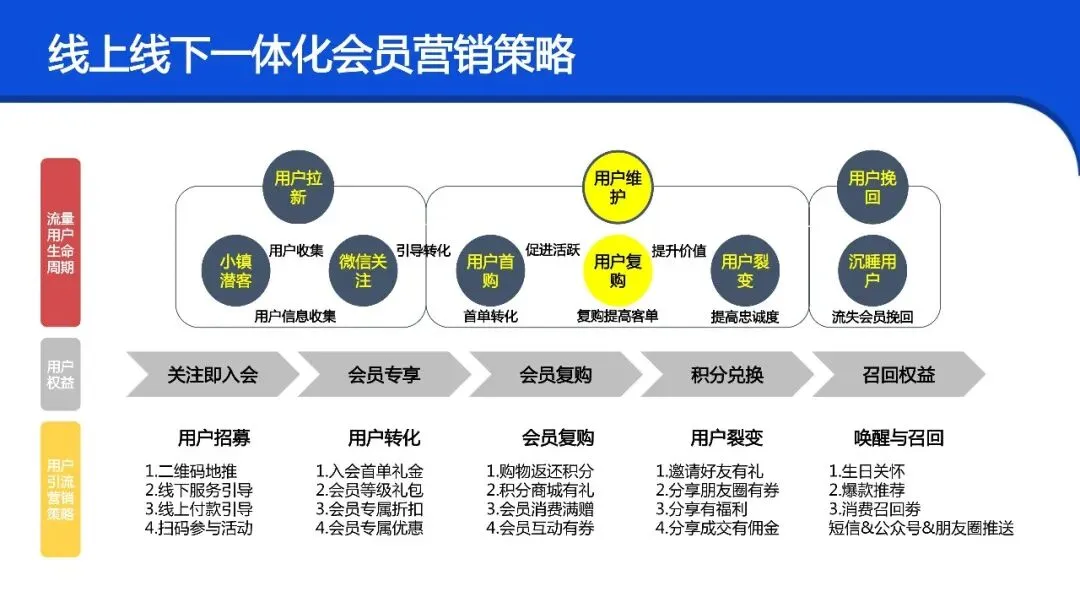 线上线下一体化会员营销策略

流量用户生命周期

用户拉新

小镇潜客

用户收集

微信关注

用户信息收集

引导转化

用户维护

用户首购

促进活跃

用户复购

提升价值

用户裂变

首单转化

复购提高客单

提高忠诚度

用户挽回

沉睡用户

流失会员挽回

用户权益

关注即入会

会员专享

会员复购

积分兑换

召回权益

用户引流营销策略

用户招募

1.二维码地推
2.线下服务引导
3.线上付款引导
4.扫码参与活动

用户转化

1.入会首单礼金
2.会员等级礼包
3.会员专属折扣
4.会员专属优惠

会员复购

1.购物返还积分
2.积分商城有礼
3.会员消费满赠
4.会员互动有券

用户裂变

1.邀请好友有礼
2.分享朋友圈有券
3.分享有福利
4.分享成交有佣金

唤醒与召回

1.生日关怀
2.爆款推荐
3.消费召回券
短信&公众号&朋友圈推送